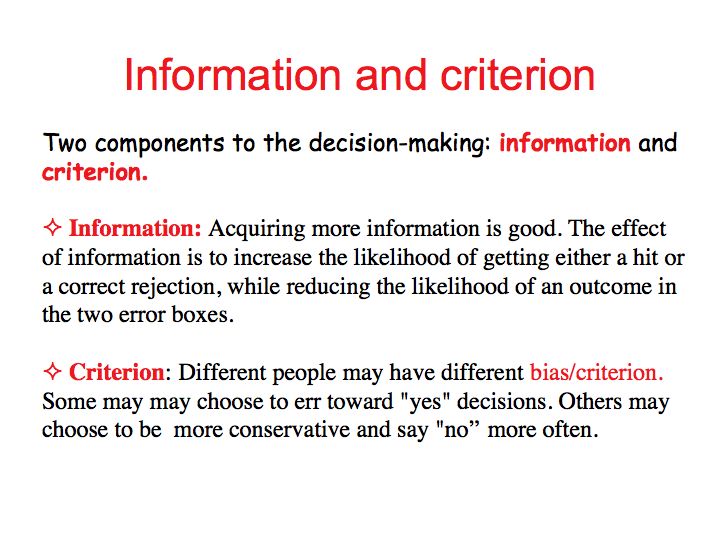 Information and criterion

Two components to the decision-making: information and criterion.

✧ Information: Acquiring more information is good. The effect of information is to increase the likelihood of getting either a hit or a correct rejection, while reducing the likelihood of an outcome in the two error boxes.

✧ Criterion: Different people may have different bias/criterion. Some may may choose to err toward "yes" decisions. Others may choose to be  more conservative and say "no” more often.